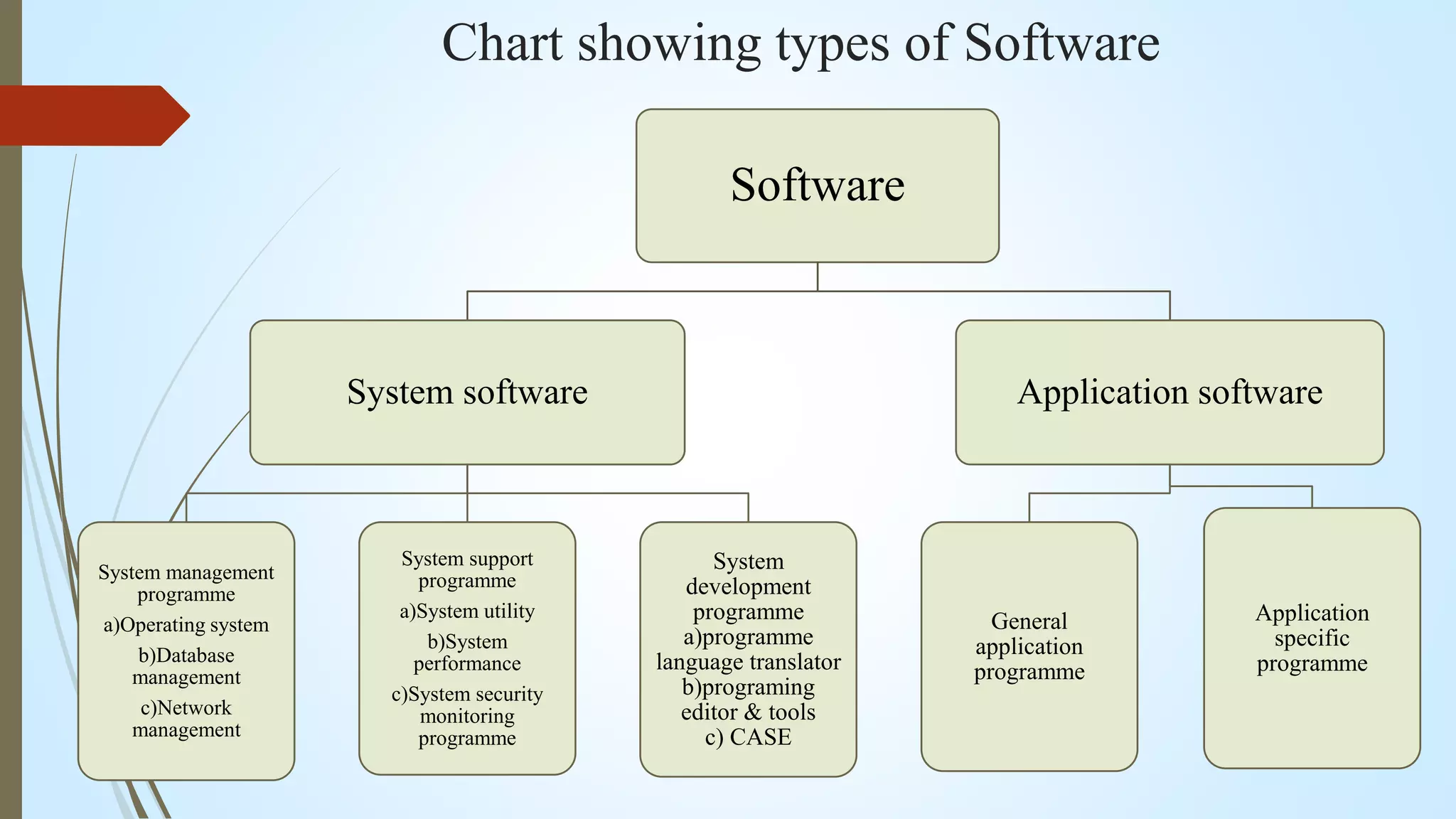 Chart showing types of Software

Software

System software

Application software

System management programme
a)Operating system
b)Database management
c)Network management

System support programme
a)System utility
b)System performance
c)System security monitoring programme

System development programme
a)programme language translator
b)programing editor & tools
c) CASE

General application programme

Application specific programme